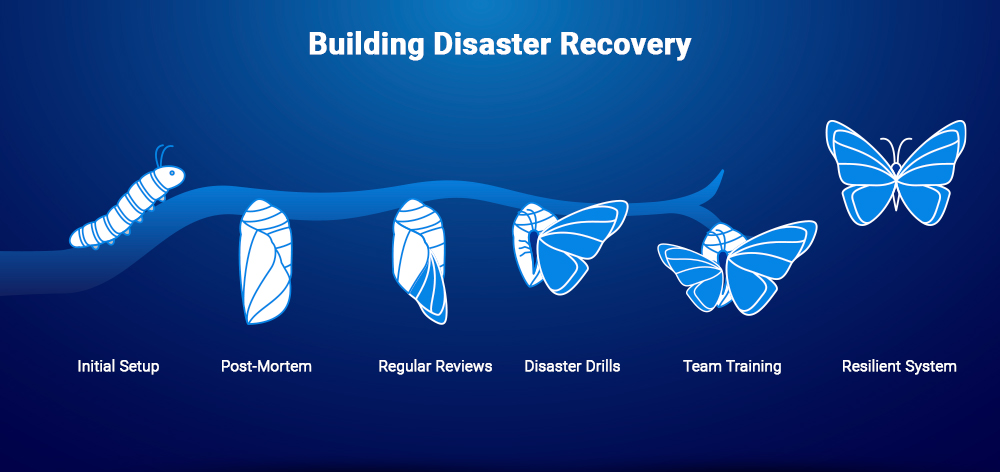 Building Disaster Recovery

Initial Setup

Post-Mortem

Regular Reviews

Disaster Drills

Team Training

Resilient System